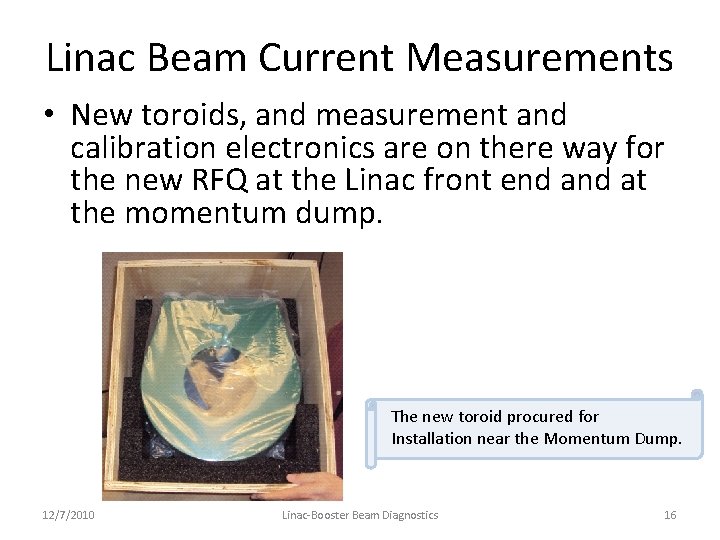 Linac Beam Current Measurements

• New toroids, and measurement and calibration electronics are on there way for the new RFQ at the Linac front end and at the momentum dump.

The new toroid procured for Installation near the Momentum Dump.

12/7/2010 Linac-Booster Beam Diagnostics 16